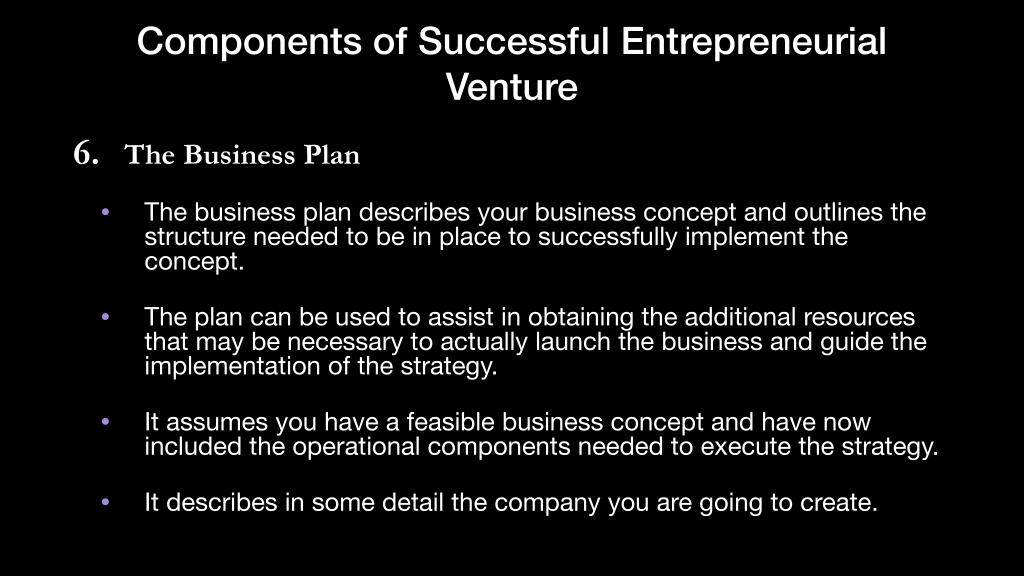 Components of Successful Entrepreneurial Venture

6. The Business Plan

• The business plan describes your business concept and outlines the structure needed to be in place to successfully implement the concept.

• The plan can be used to assist in obtaining the additional resources that may be necessary to actually launch the business and guide the implementation of the strategy.

• It assumes you have a feasible business concept and have now included the operational components needed to execute the strategy.

• It describes in some detail the company you are going to create.